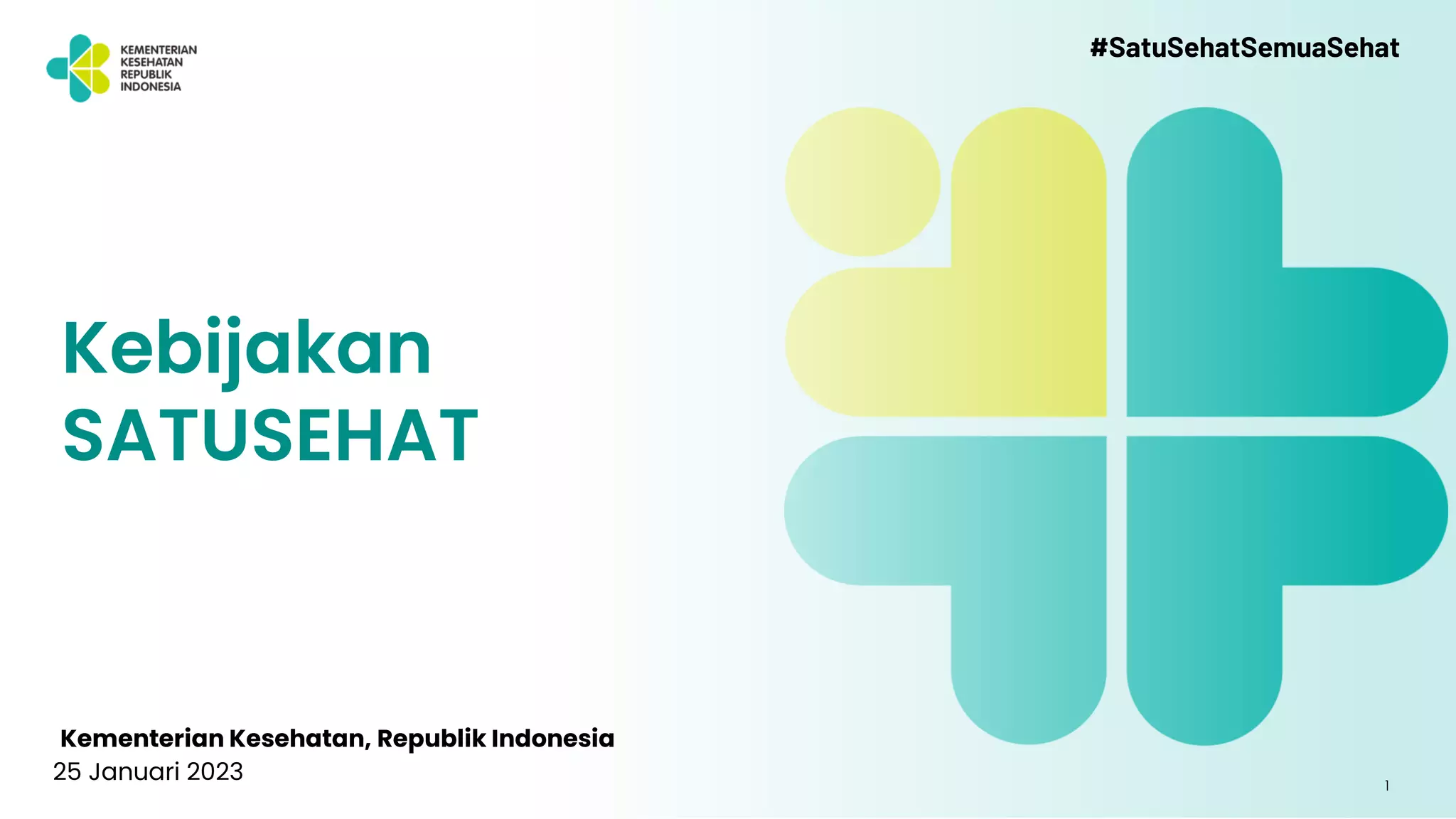 KEMENTERIAN KESEHATAN REPUBLIK INDONESIA

#SatuSehatSemuaSehat

Kebijakan SATUSEHAT

Kementerian Kesehatan, Republik Indonesia
25 Januari 2023

1